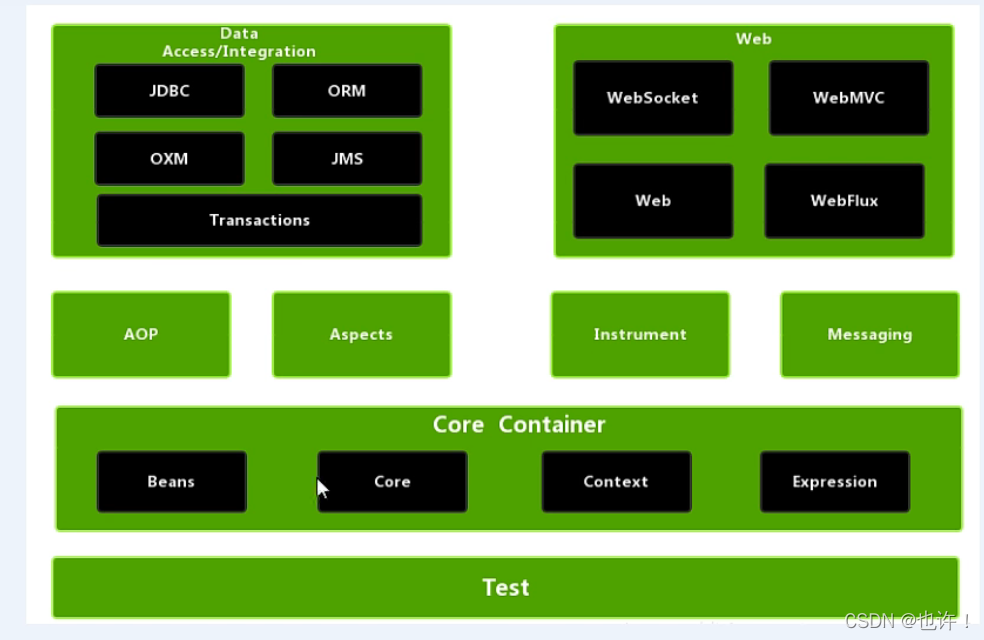 Data Access/Integration

JDBC

ORM

OXM

JMS

Transactions

Web

WebSocket

WebMVC

Web

WebFlux

AOP

Aspects

Instrument

Messaging

Core Container

Beans

Core

Context

Expression

Test

CSDN @也许！